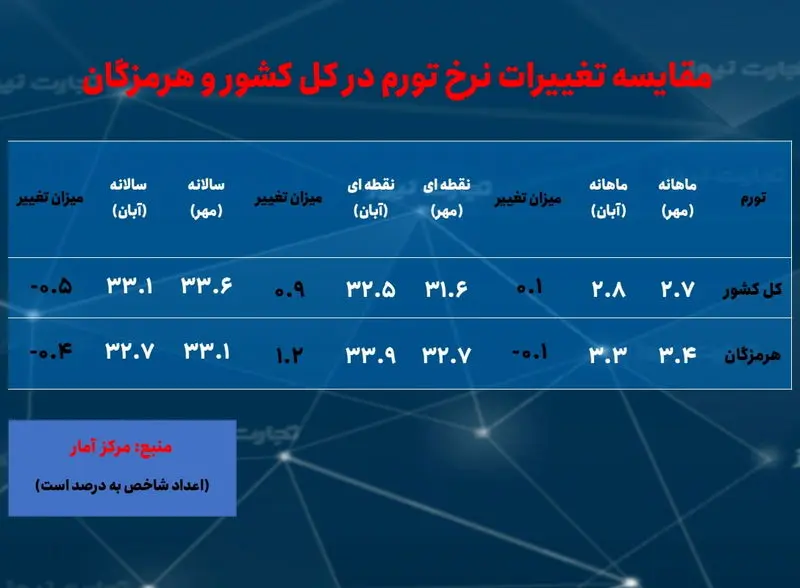 مقایسه تغییرات نرخ تورم در کل کشور و هرمزگان

| تورم | ماهانه (مهر) | ماهانه (آبان) | میزان تغییر | نقطه ای (مهر) | نقطه ای (آبان) | میزان تغییر | سالانه (مهر) | سالانه (آبان) | میزان تغییر |
|---|---|---|---|---|---|---|---|---|---|
| کل کشور | ۲.۷ | ۲.۸ | ۰.۱ | ۳۱.۶ | ۳۲.۵ | ۰.۹ | ۳۳.۶ | ۳۳.۱ | -۰.۵ |
| هرمزگان | ۳.۴ | ۳.۳ | -۰.۱ | ۳۲.۷ | ۳۳.۹ | ۱.۲ | ۳۳.۱ | ۳۲.۷ | -۰.۴ |

منبع: مرکز آمار

(اعداد شاخص به درصد است)